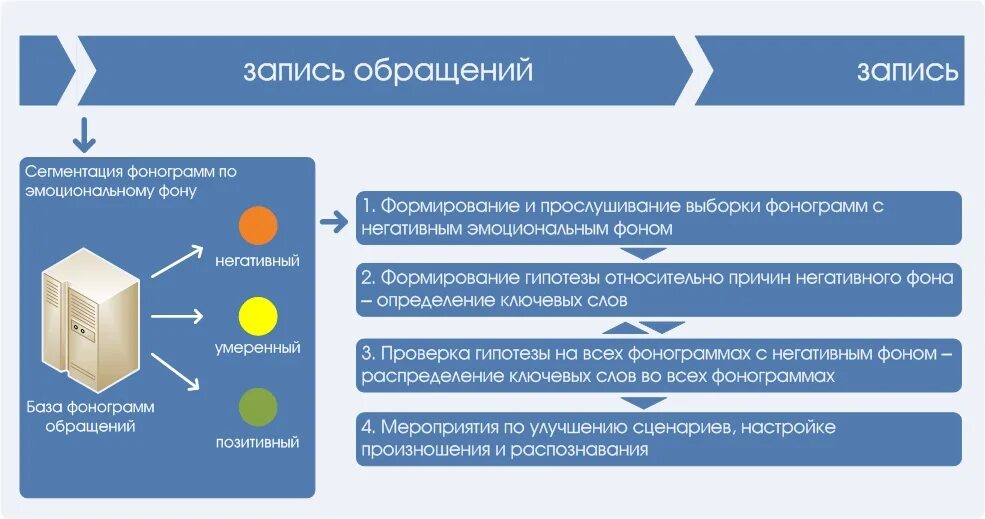 запись обращений

запись

Сегментация фонограмм по эмоциональному фону

негативный

умеренный

позитивный

База фонограмм обращений

1. Формирование и прослушивание выборки фонограмм с негативным эмоциональным фоном

2. Формирование гипотезы относительно причин негативного фона – определение ключевых слов

3. Проверка гипотезы на всех фонограммах с негативным фоном – распределение ключевых слов во всех фонограммах

4. Мероприятия по улучшению сценариев, настройке произношения и распознавания